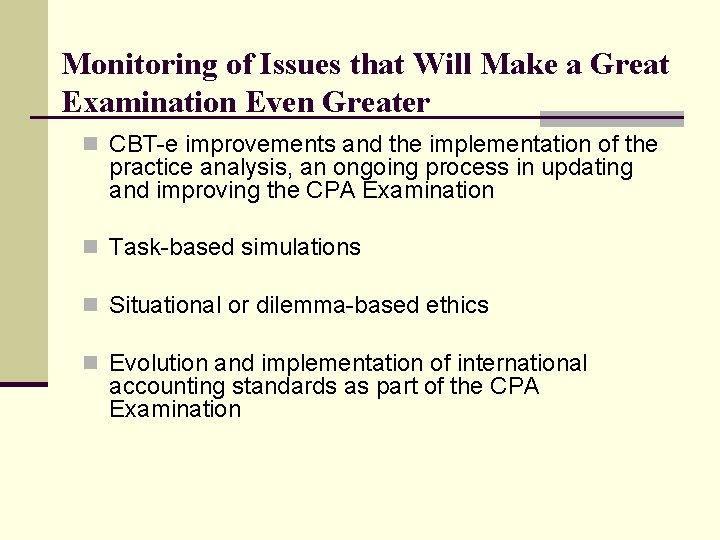 Monitoring of Issues that Will Make a Great Examination Even Greater

CBT-e improvements and the implementation of the practice analysis, an ongoing process in updating and improving the CPA Examination

Task-based simulations

Situational or dilemma-based ethics

Evolution and implementation of international accounting standards as part of the CPA Examination